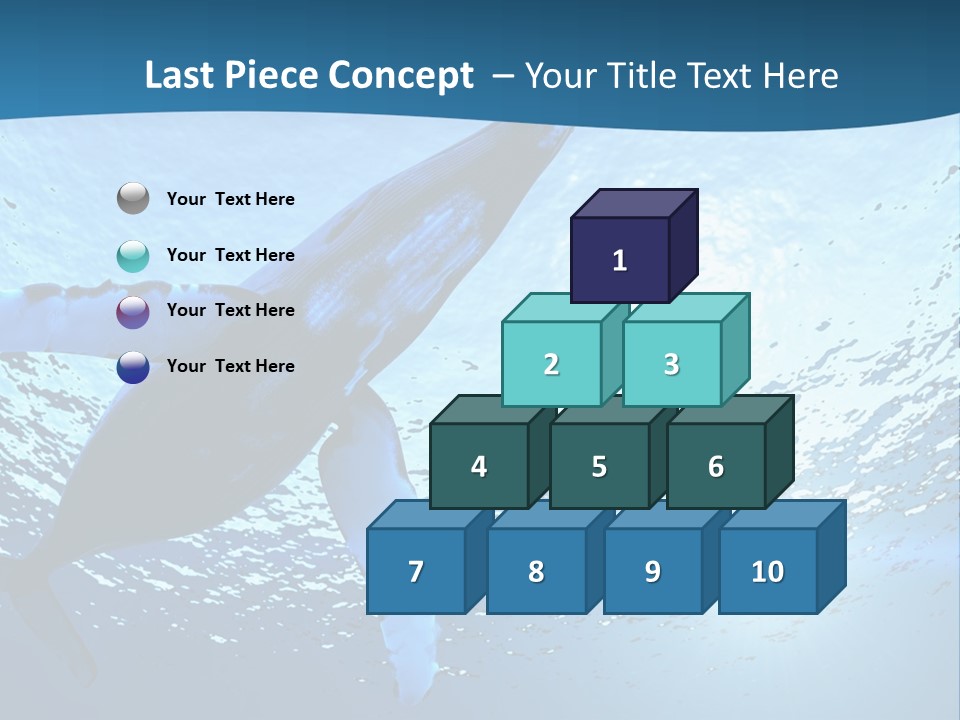 Last Piece Concept – Your Title Text Here

Your Text Here

Your Text Here

Your Text Here

Your Text Here

1

2

3

4

5

6

7

8

9

10